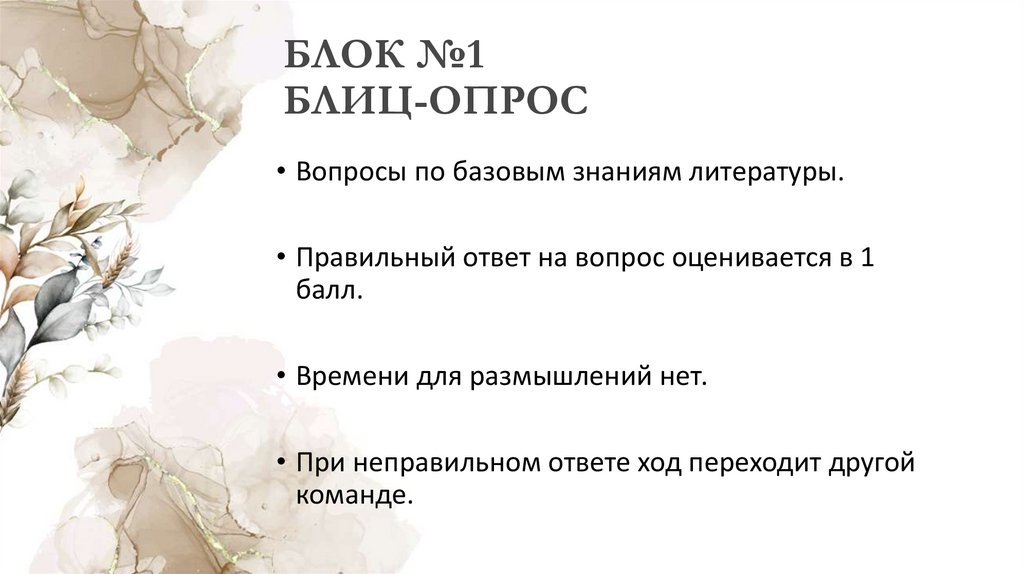 БЛОК №1
БЛИЦ-ОПРОС

• Вопросы по базовым знаниям литературы.

• Правильный ответ на вопрос оценивается в 1 балл.

• Времени для размышлений нет.

• При неправильном ответе ход переходит другой команде.